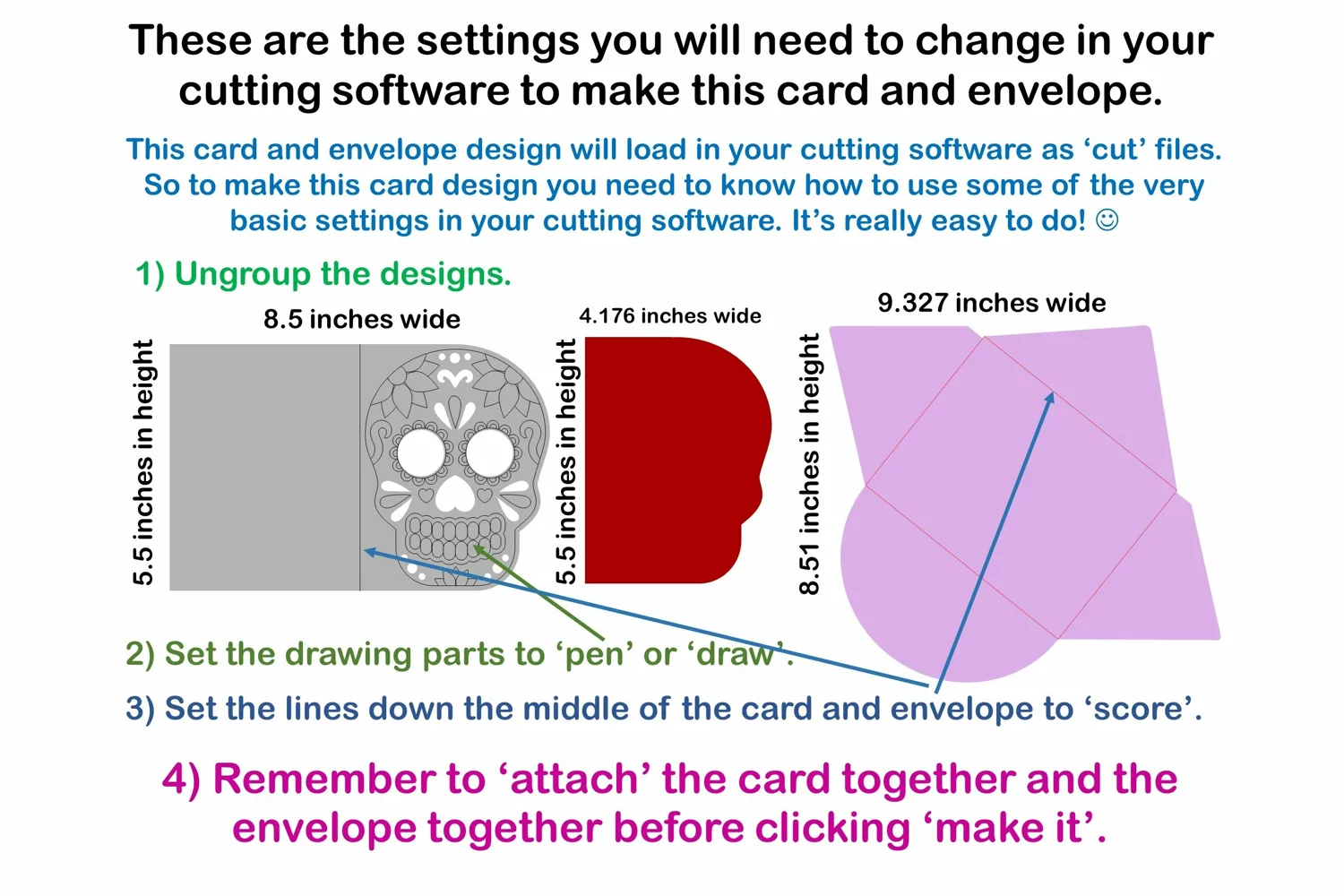 These are the settings you will need to change in your cutting software to make this card and envelope.

This card and envelope design will load in your cutting software as ‘cut’ files. So to make this card design you need to know how to use some of the very basic settings in your cutting software. It’s really easy to do! ☺

1) Ungroup the designs.

8.5 inches wide

5.5 inches in height

4.176 inches wide

5.5 inches in height

9.327 inches wide

8.51 inches in height

2) Set the drawing parts to ‘pen’ or ‘draw’.

3) Set the lines down the middle of the card and envelope to ‘score’.

4) Remember to ‘attach’ the card together and the envelope together before clicking ‘make it’.